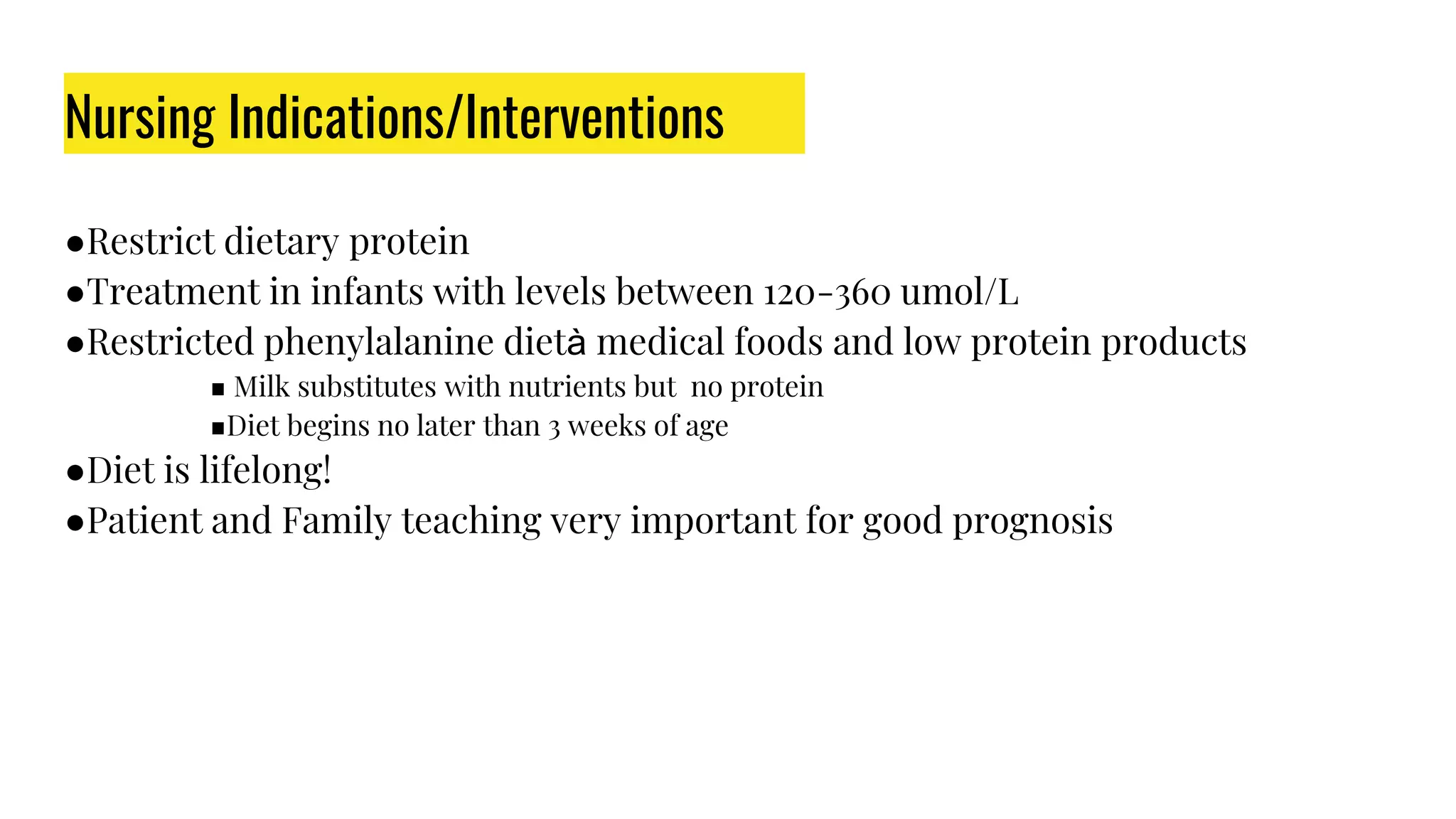 Nursing Indications/Interventions

●Restrict dietary protein
●Treatment in infants with levels between 120-360 umol/L
●Restricted phenylalanine dietà medical foods and low protein products
■ Milk substitutes with nutrients but no protein
■Diet begins no later than 3 weeks of age
●Diet is lifelong!
●Patient and Family teaching very important for good prognosis